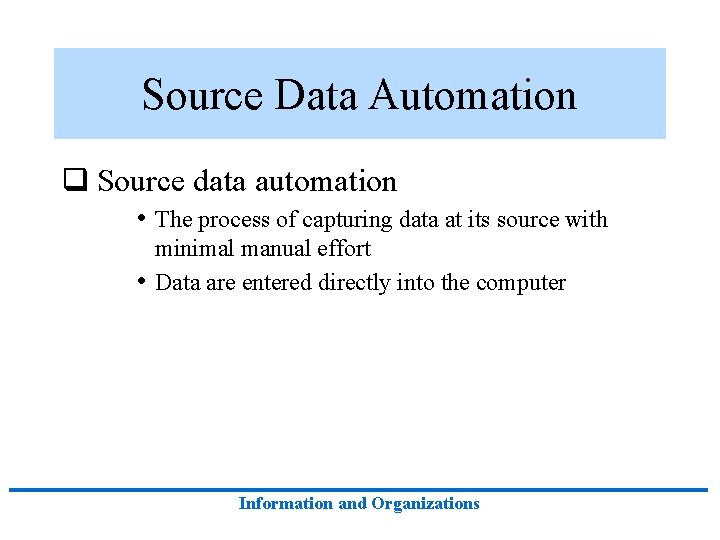 Source Data Automation

❑ Source data automation

• The process of capturing data at its source with minimal manual effort

• Data are entered directly into the computer

Information and Organizations